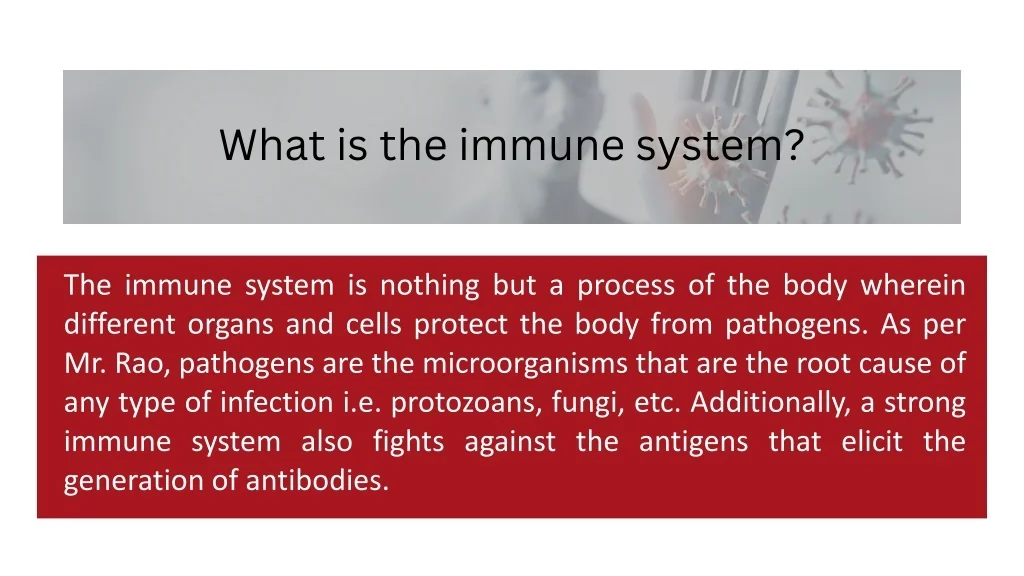 What is the immune system?

The immune system is nothing but a process of the body wherein different organs and cells protect the body from pathogens. As per Mr. Rao, pathogens are the microorganisms that are the root cause of any type of infection i.e. protozoans, fungi, etc. Additionally, a strong immune system also fights against the antigens that elicit the generation of antibodies.